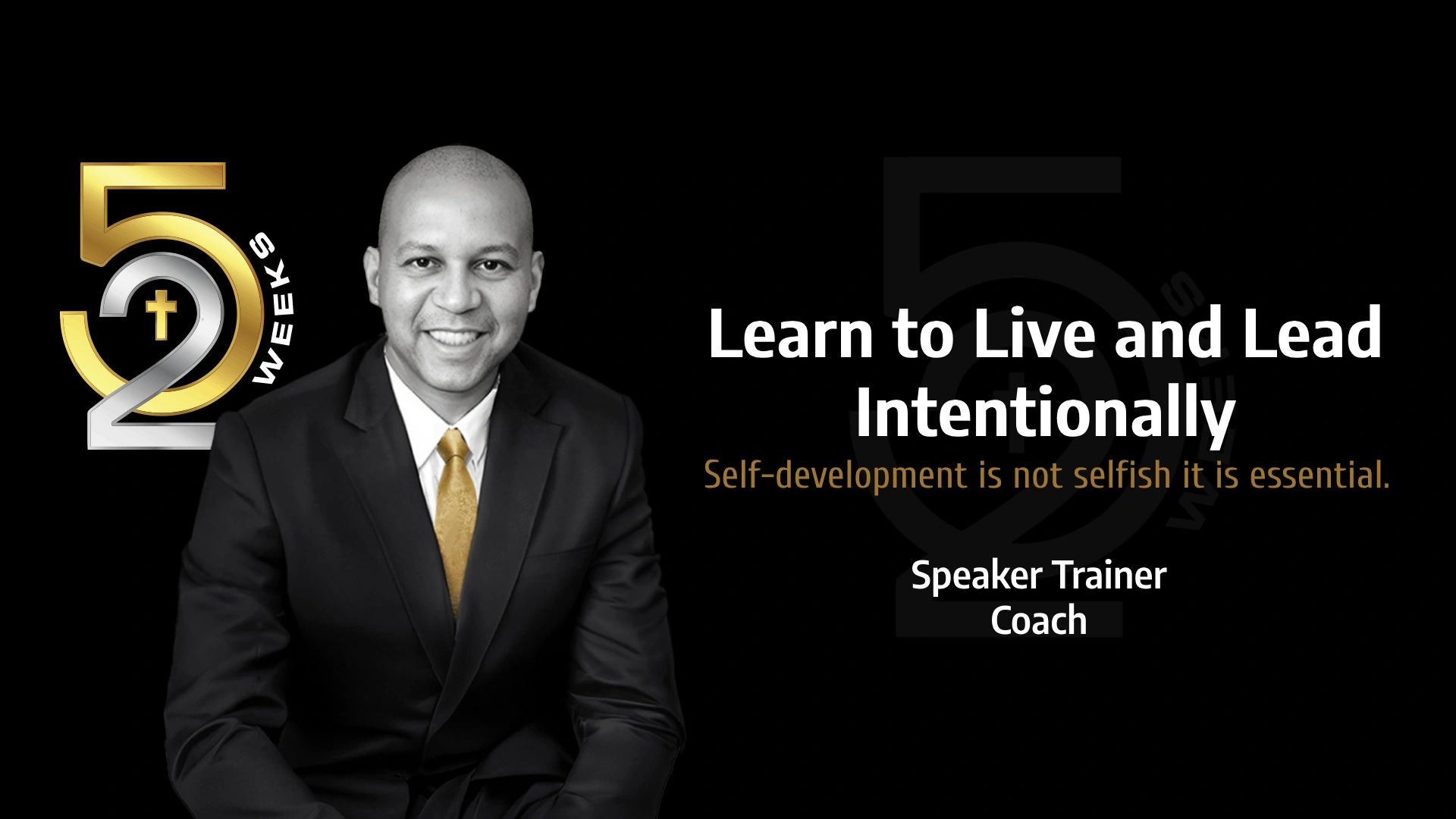 52 WEEKS

Learn to Live and Lead Intentionally

Self-development is not selfish it is essential.

Speaker Trainer
Coach